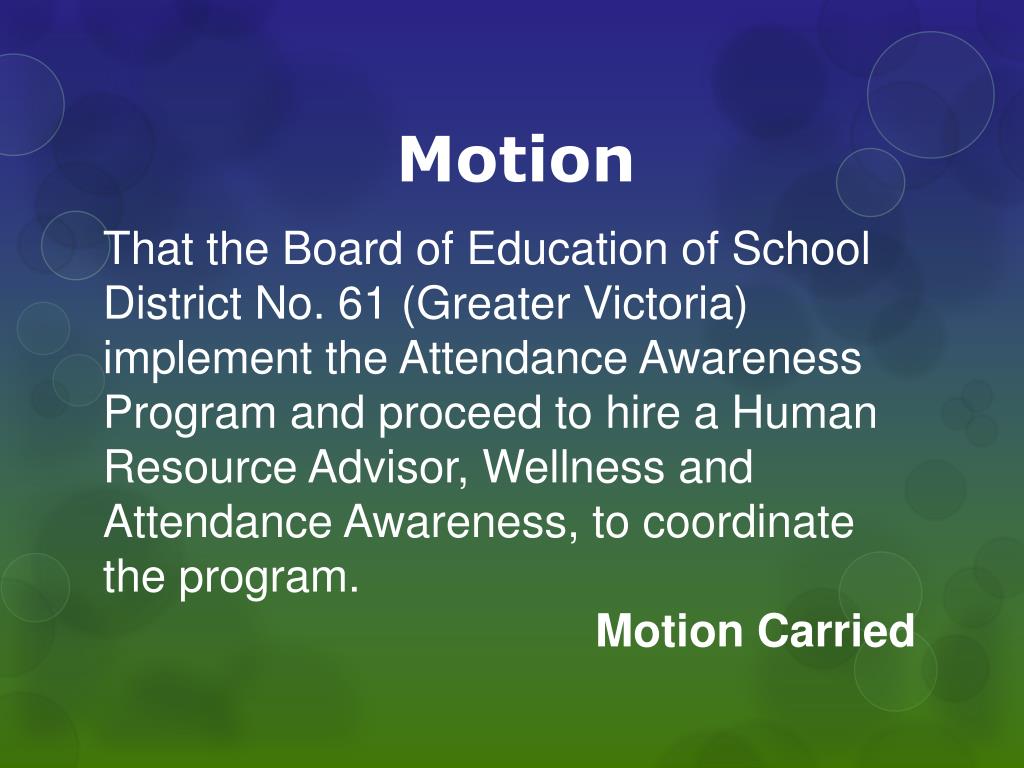 Motion

That the Board of Education of School District No. 61 (Greater Victoria) implement the Attendance Awareness Program and proceed to hire a Human Resource Advisor, Wellness and Attendance Awareness, to coordinate the program.

Motion Carried